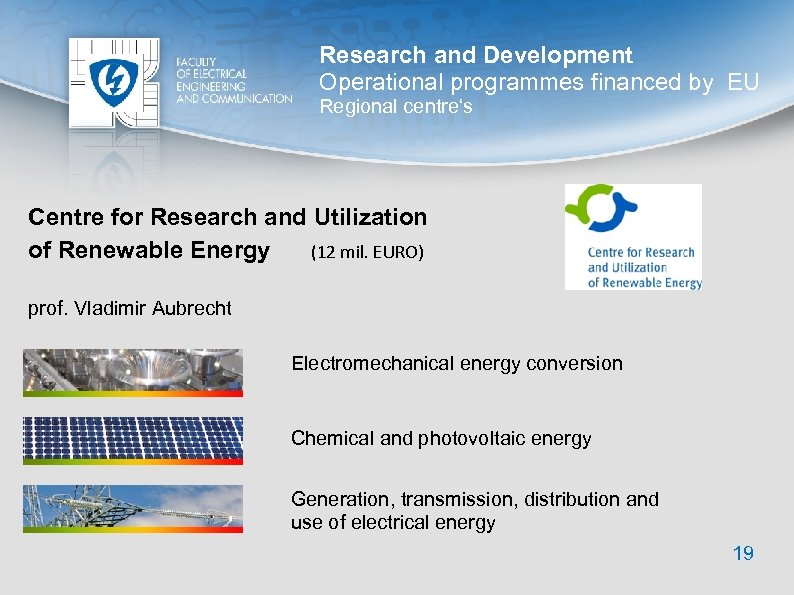 FACULTY OF ELECTRICAL ENGINEERING AND COMMUNICATION

Research and Development
Operational programmes financed by EU
Regional centre's

Centre for Research and Utilization of Renewable Energy (12 mil. EURO)

Centre for Research and Utilization of Renewable Energy

prof. Vladimir Aubrecht

Electromechanical energy conversion

Chemical and photovoltaic energy

Generation, transmission, distribution and use of electrical energy

19